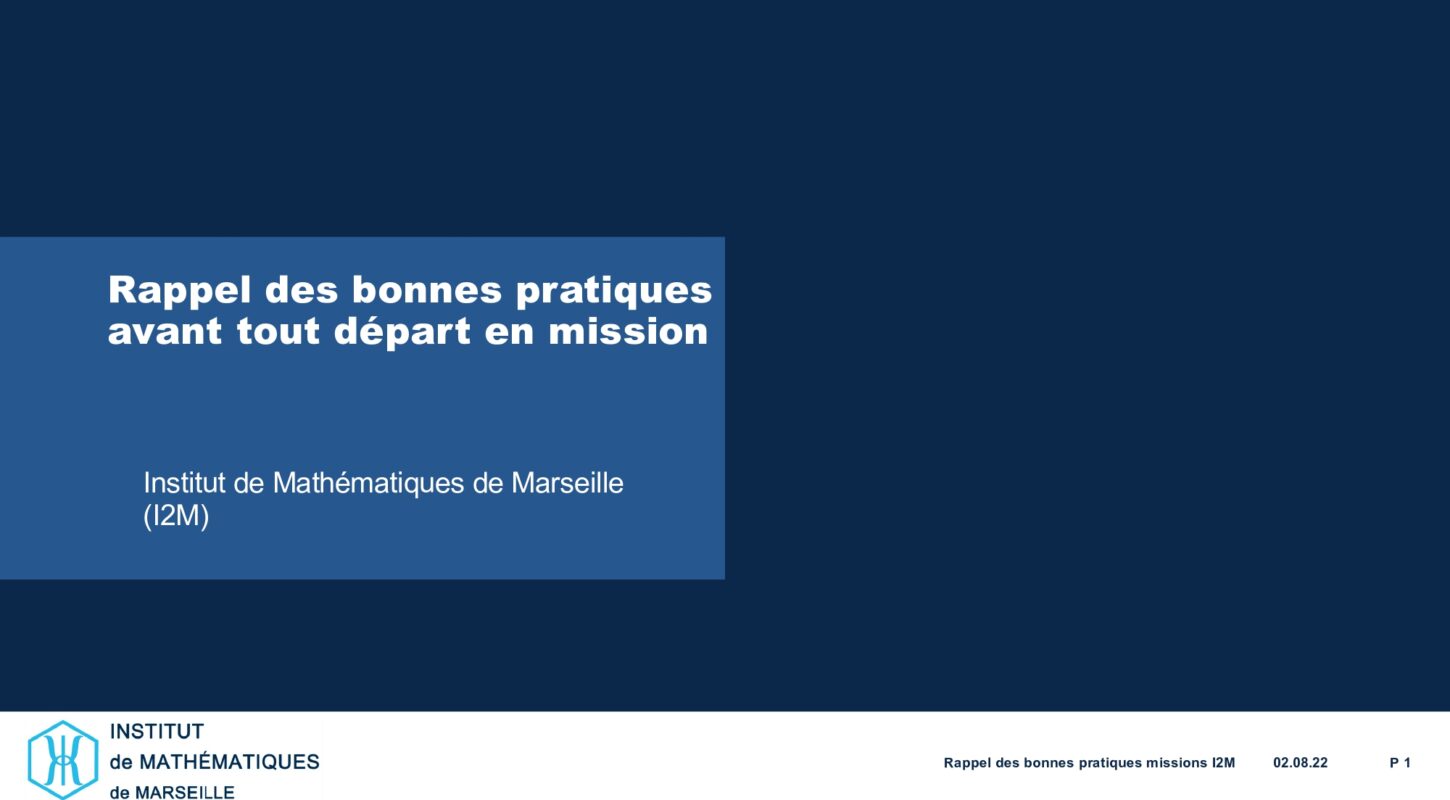 Rappel des bonnes pratiques avant tout départ en mission

Institut de Mathématiques de Marseille (I2M)

INSTITUT
de MATHÉMATIQUES
de MARSEILLE

Rappel des bonnes pratiques missions I2M 02.08.22 P 1